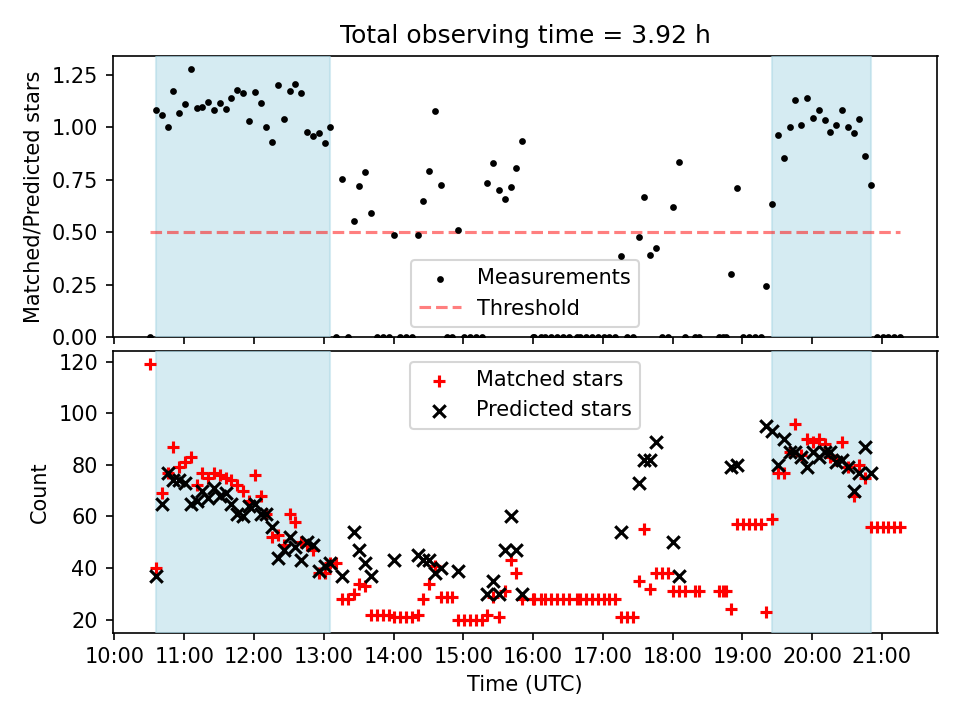 Total observing time = 3.92 h

Matched/Predicted stars

1.25
1.00
0.75
0.50
0.25
0.00

Measurements
Threshold

Count

120
100
80
60
40
20

Matched stars
Predicted stars

10:00 11:00 12:00 13:00 14:00 15:00 16:00 17:00 18:00 19:00 20:00 21:00

Time (UTC)